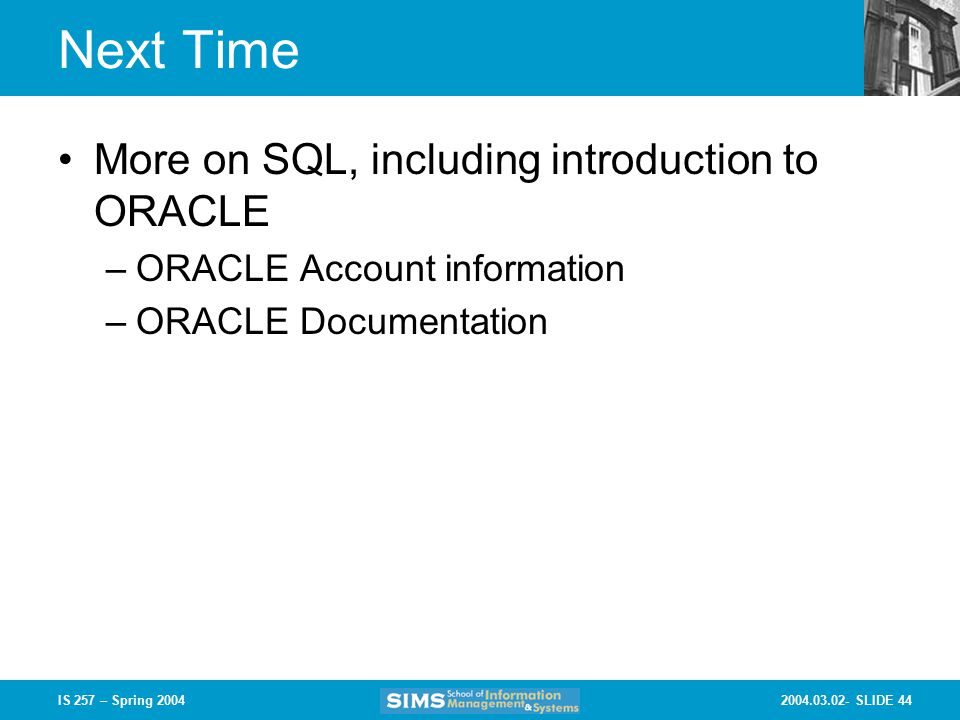 Next Time

• More on SQL, including introduction to ORACLE
  – ORACLE Account information
  – ORACLE Documentation

IS 257 – Spring 2004

SIMS School of Information Management & Systems

2004.03.02- SLIDE 44